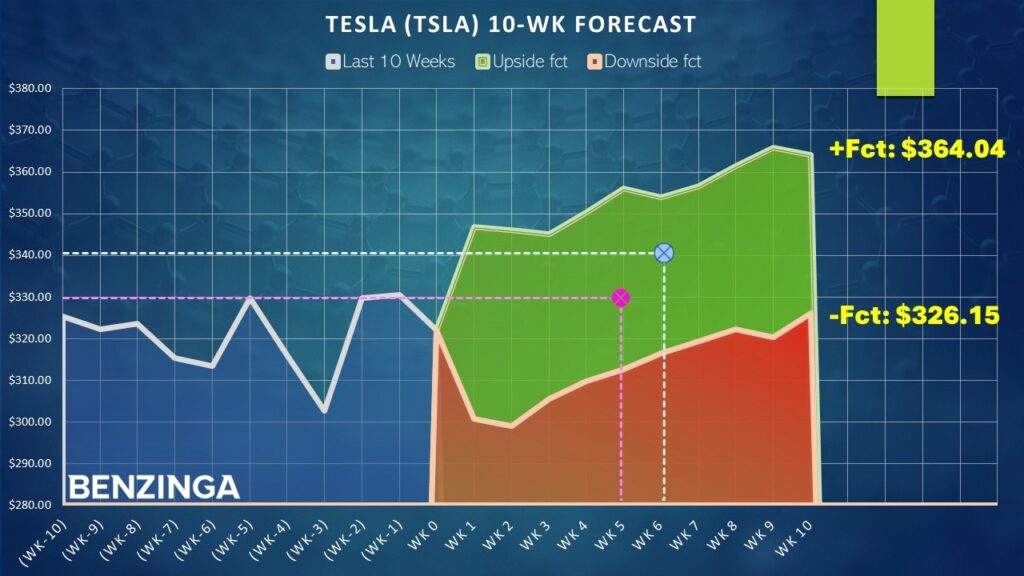 TESLA (TSLA) 10-WK FORECAST

Last 10 Weeks Upside fct Downside fct

$380.00
$370.00
$360.00
$350.00
$340.00
$330.00
$320.00
$310.00
$300.00
$290.00
$280.00

+Fct: $364.04

-Fct: $326.15

BENZINGA

(WK-10) (WK-9) (WK-8) (WK-7) (WK-6) (WK-5) (WK-4) (WK-3) (WK-2) (WK-1) WK 0 WK 1 WK 2 WK 3 WK 4 WK 5 WK 6 WK 7 WK 8 WK 9 WK 10